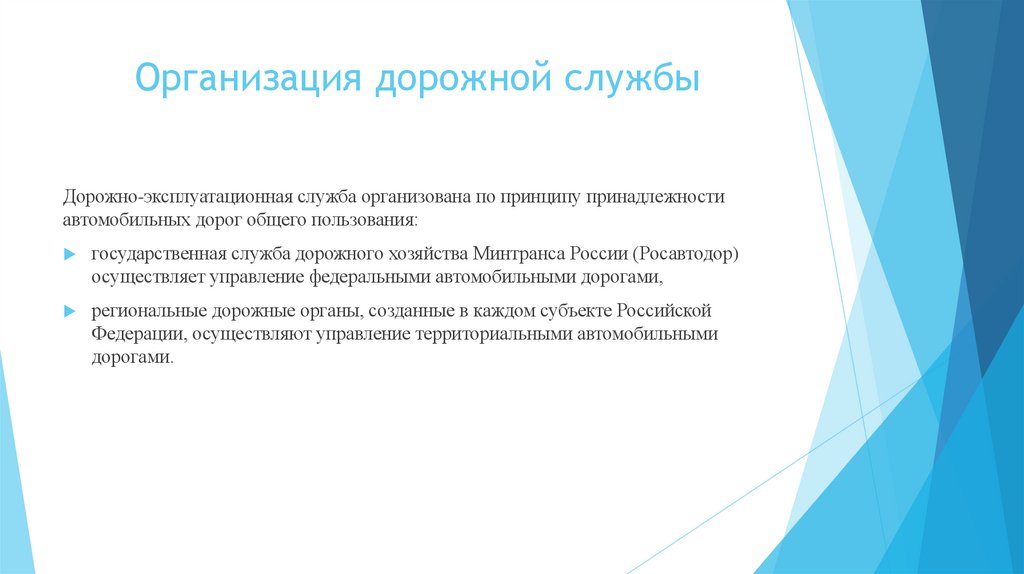 Организация дорожной службы

Дорожно-эксплуатационная служба организована по принципу принадлежности автомобильных дорог общего пользования:

государственная служба дорожного хозяйства Минтранса России (Росавтодор) осуществляет управление федеральными автомобильными дорогами,

региональные дорожные органы, созданные в каждом субъекте Российской Федерации, осуществляют управление территориальными автомобильными дорогами.